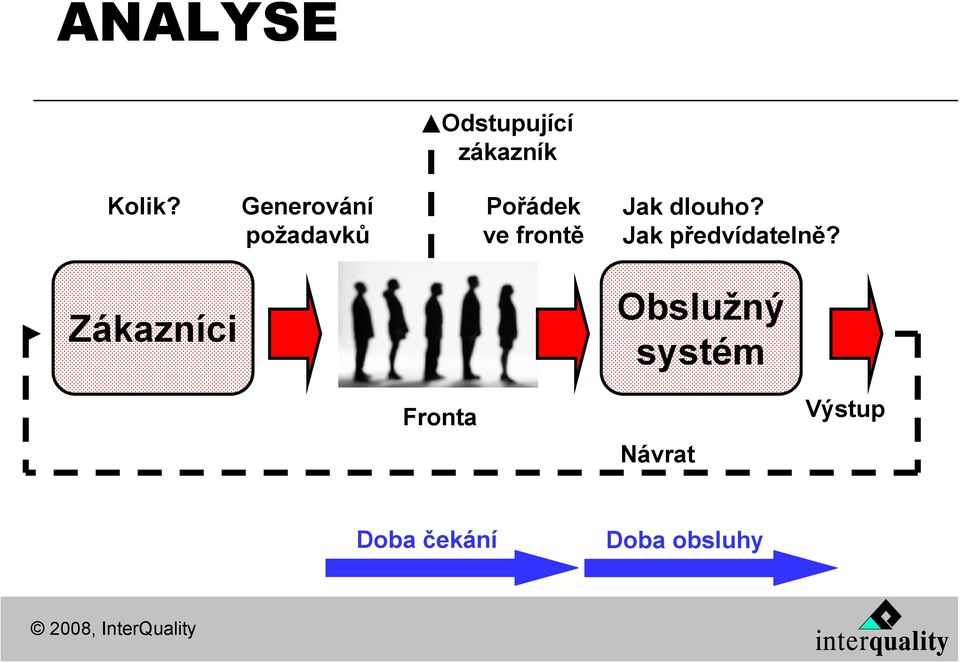 ANALYSE

Odstupující zákazník

Kolik?

Generování požadavků

Pořádek ve frontě

Jak dlouho?
Jak předvídatelně?

Zákazníci

Obslužný systém

Fronta

Výstup

Návrat

Doba čekání

Doba obsluhy

© 2008, InterQuality

interquality